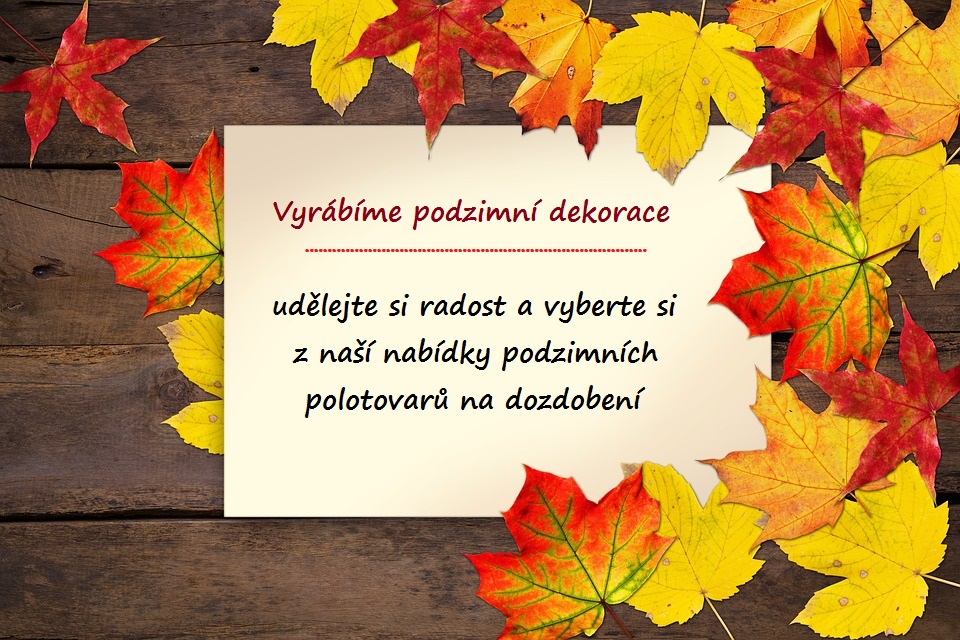 Vyrábíme podzimní dekorace

udělejte si radost a vyberte si z naší nabídky podzimních polotovarů na dozdobení